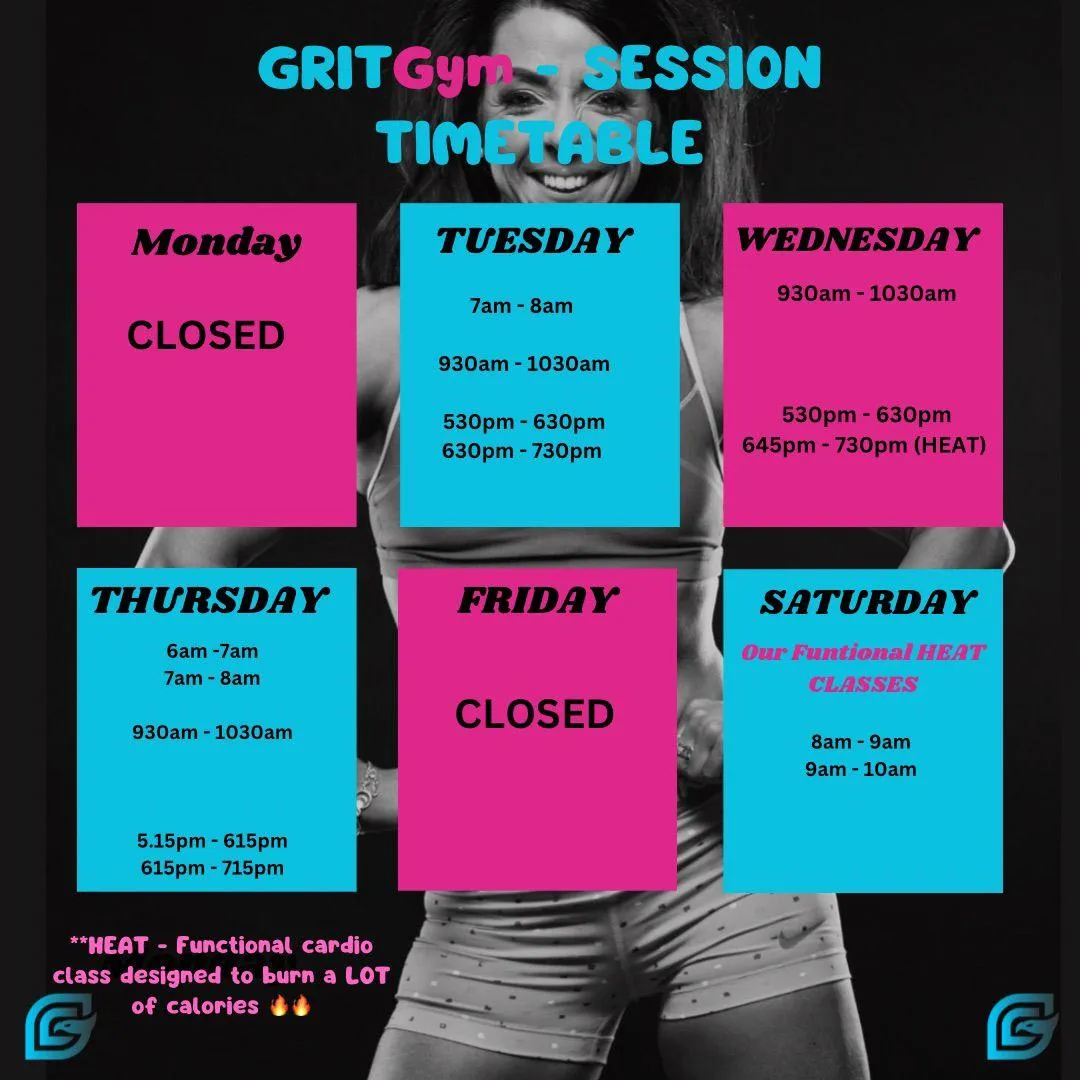 GRITGym - SESSION TIMETABLE

Monday

CLOSED

TUESDAY

7am - 8am

930am - 1030am

530pm - 630pm
630pm - 730pm

WEDNESDAY

930am - 1030am

530pm - 630pm
645pm - 730pm (HEAT)

THURSDAY

6am -7am
7am - 8am

930am - 1030am

5.15pm - 615pm
615pm - 715pm

FRIDAY

CLOSED

SATURDAY

Our Funtional HEAT CLASSES

8am - 9am
9am - 10am

**HEAT - Functional cardio class designed to burn a LOT of calories 🔥🔥